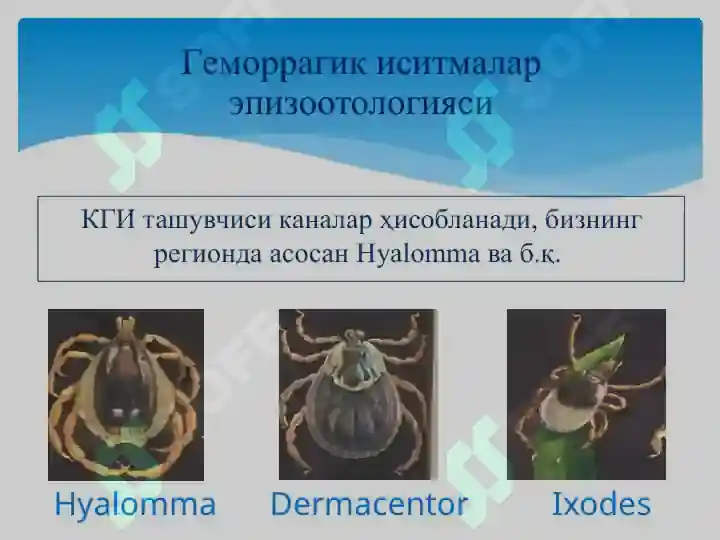 Геморрагик иситмалар эпизоотологияси

КГИ ташувчиси каналар ҳисобланади, бизнинг регионда асосан Hyalomma ва б.қ.

Hyalomma

Dermacentor

Ixodes